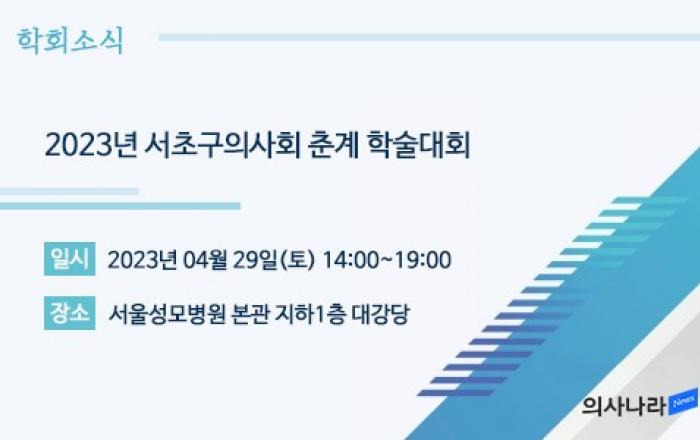 학회소식

2023년 서초구의사회 춘계 학술대회

일시 2023년 04월 29일(토) 14:00~19:00

장소 서울성모병원 본관 지하1층 대강당

의사나라 News